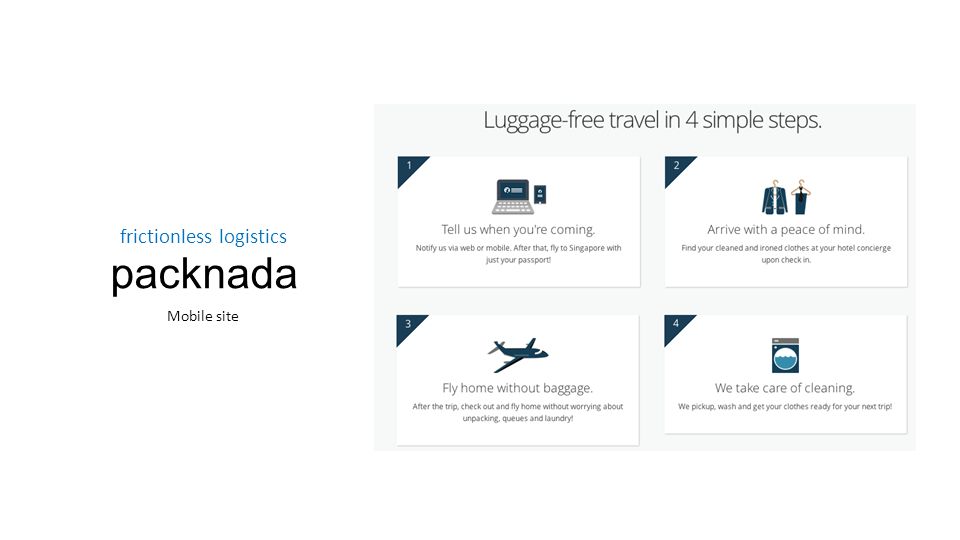 frictionless logistics

packnada

Mobile site

Luggage-free travel in 4 simple steps.

1

Tell us when you're coming.

Notify us via web or mobile. After that, fly to Singapore with just your passport!

2

Arrive with a peace of mind.

Find your cleaned and ironed clothes at your hotel concierge upon check in.

3

Fly home without baggage.

After the trip, check out and fly home without worrying about unpacking, queues and laundry!

4

We take care of cleaning.

We pickup, wash and get your clothes ready for your next trip!